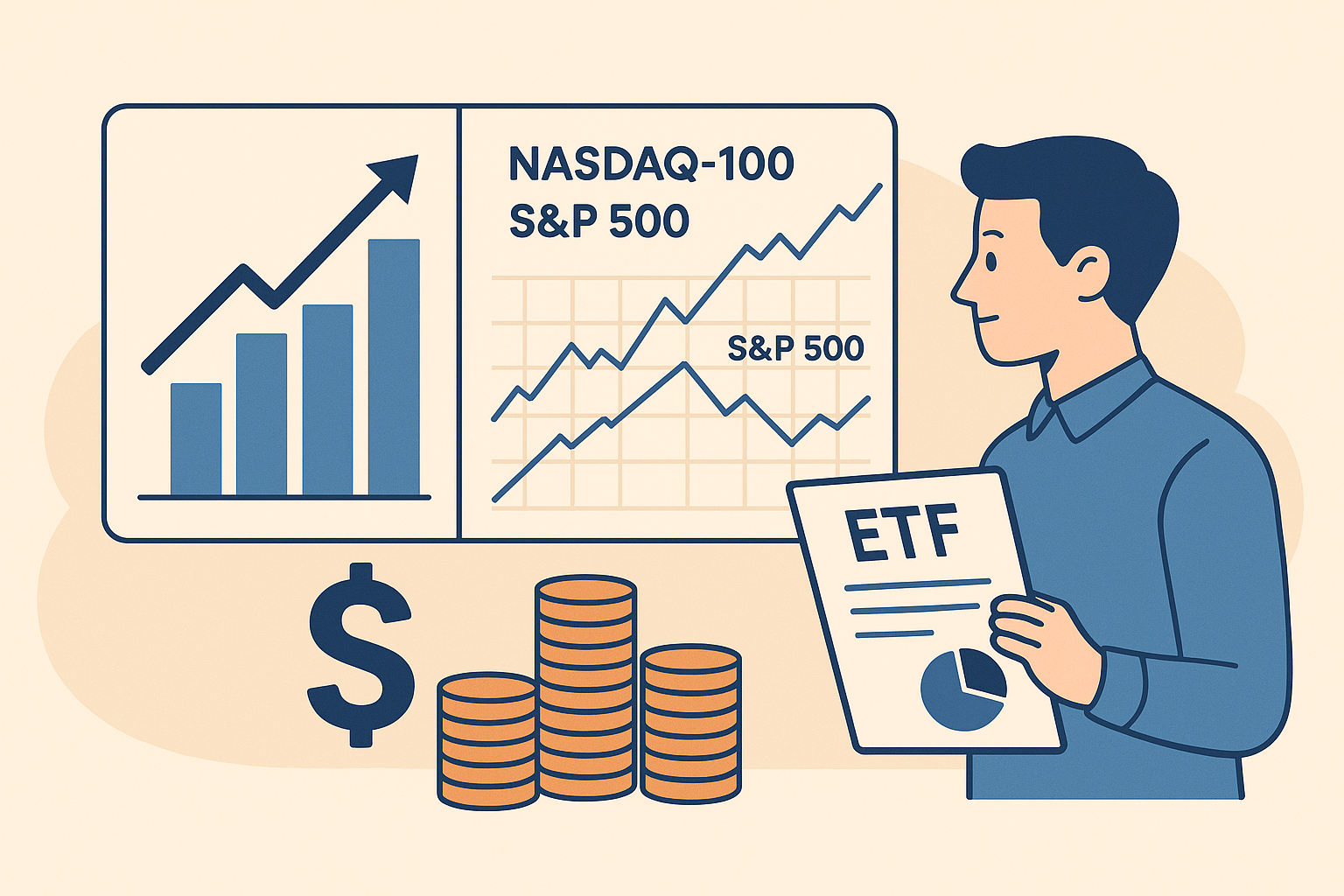 NASDAQ-100
S&P 500

S&P 500

$

ETF